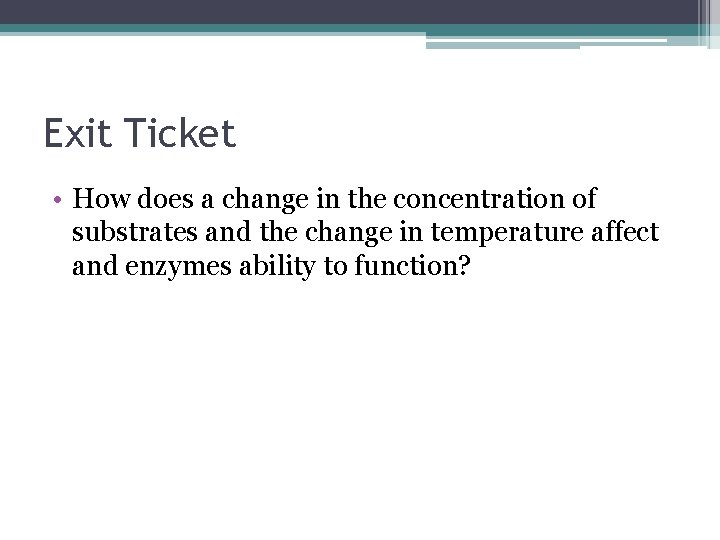 Exit Ticket

• How does a change in the concentration of substrates and the change in temperature affect and enzymes ability to function?